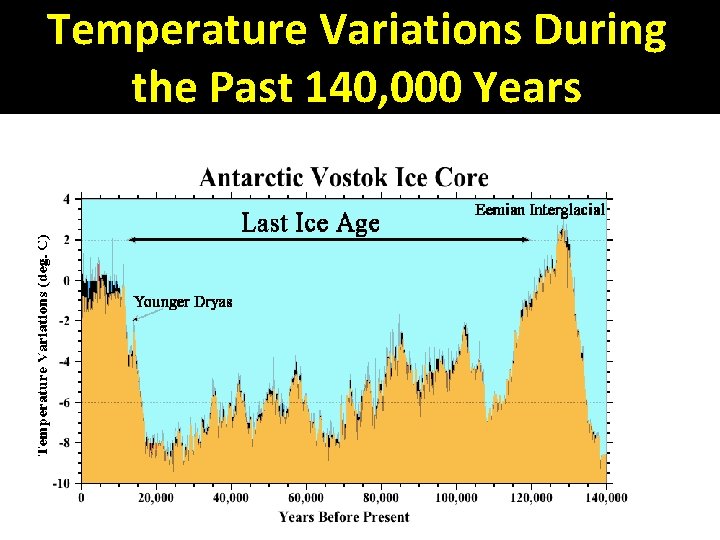 Temperature Variations During the Past 140,000 Years

Antarctic Vostok Ice Core

Last Ice Age

Eemian Interglacial

Younger Dryas

Temperature Variations (deg. C)

4
2
0
-2
-4
-6
-8
-10

0
20,000
40,000
60,000
80,000
100,000
120,000
140,000

Years Before Present